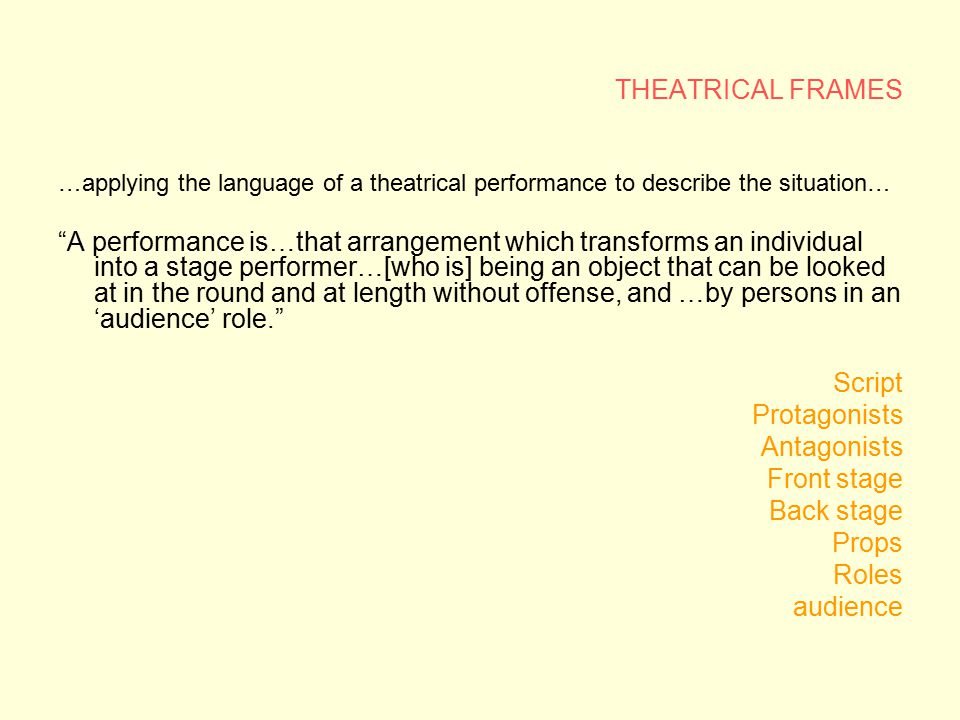 THEATRICAL FRAMES

…applying the language of a theatrical performance to describe the situation…

“A performance is…that arrangement which transforms an individual into a stage performer…[who is] being an object that can be looked at in the round and at length without offense, and …by persons in an ‘audience’ role.”

Script
Protagonists
Antagonists
Front stage
Back stage
Props
Roles
audience